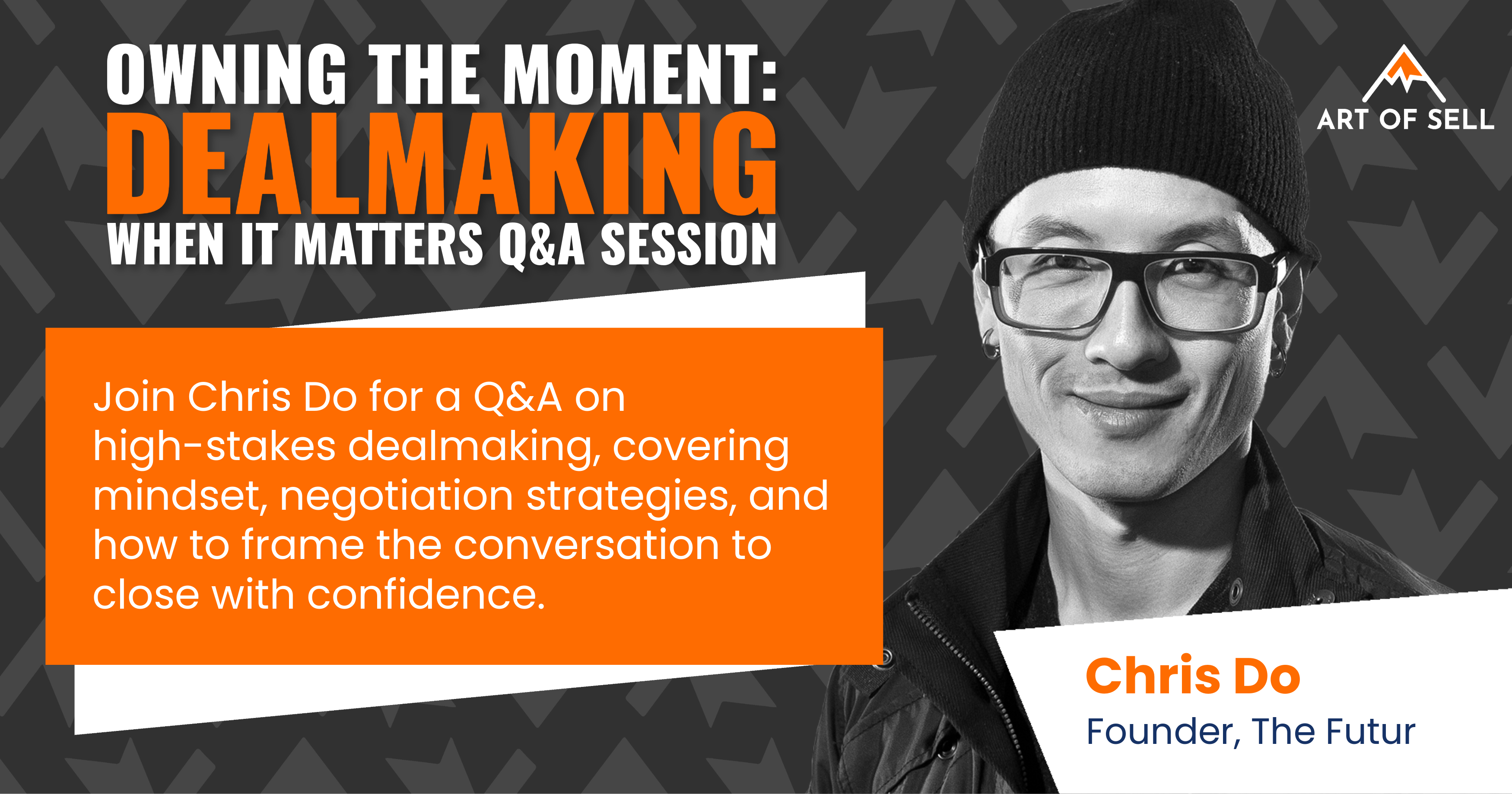 OWNING THE MOMENT:
DEALMAKING
WHEN IT MATTERS Q&A SESSION

ART OF SELL

Join Chris Do for a Q&A on high-stakes dealmaking, covering mindset, negotiation strategies, and how to frame the conversation to close with confidence.

Chris Do
Founder, The Futur